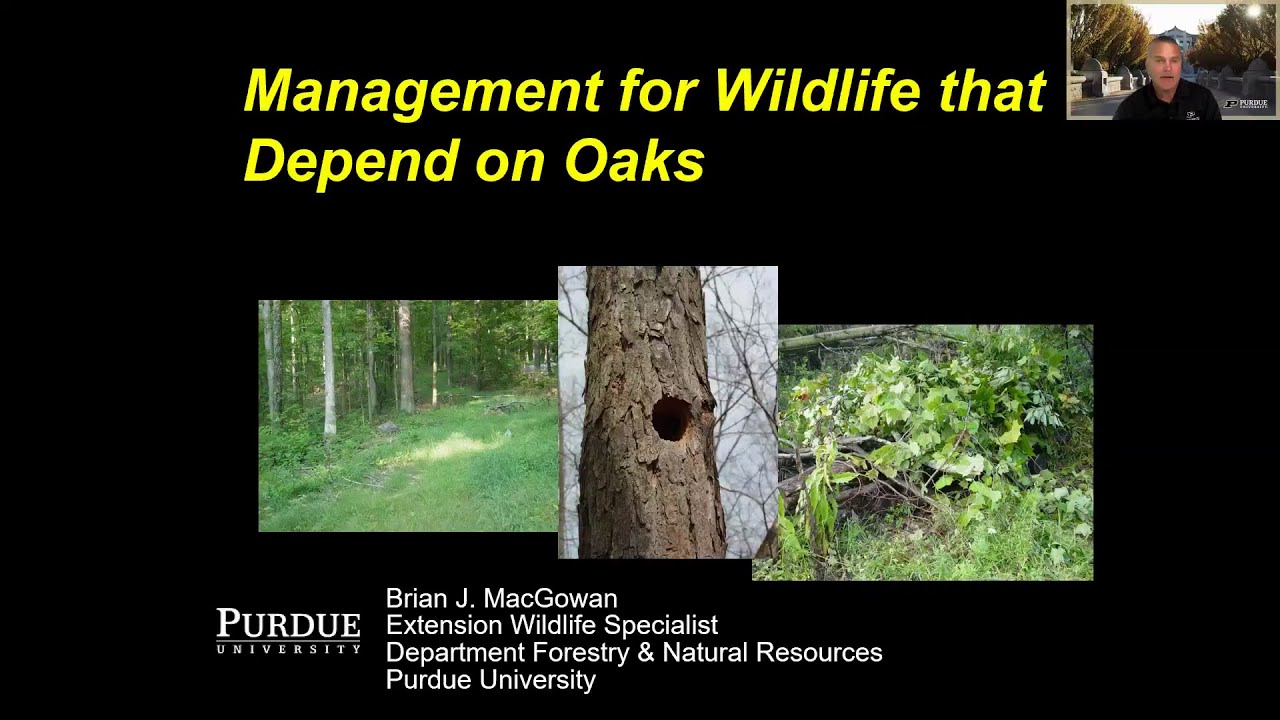 Management for Wildlife that Depend on Oaks

PURDUE
UNIVERSITY

Brian J. MacGowan
Extension Wildlife Specialist
Department Forestry & Natural Resources
Purdue University